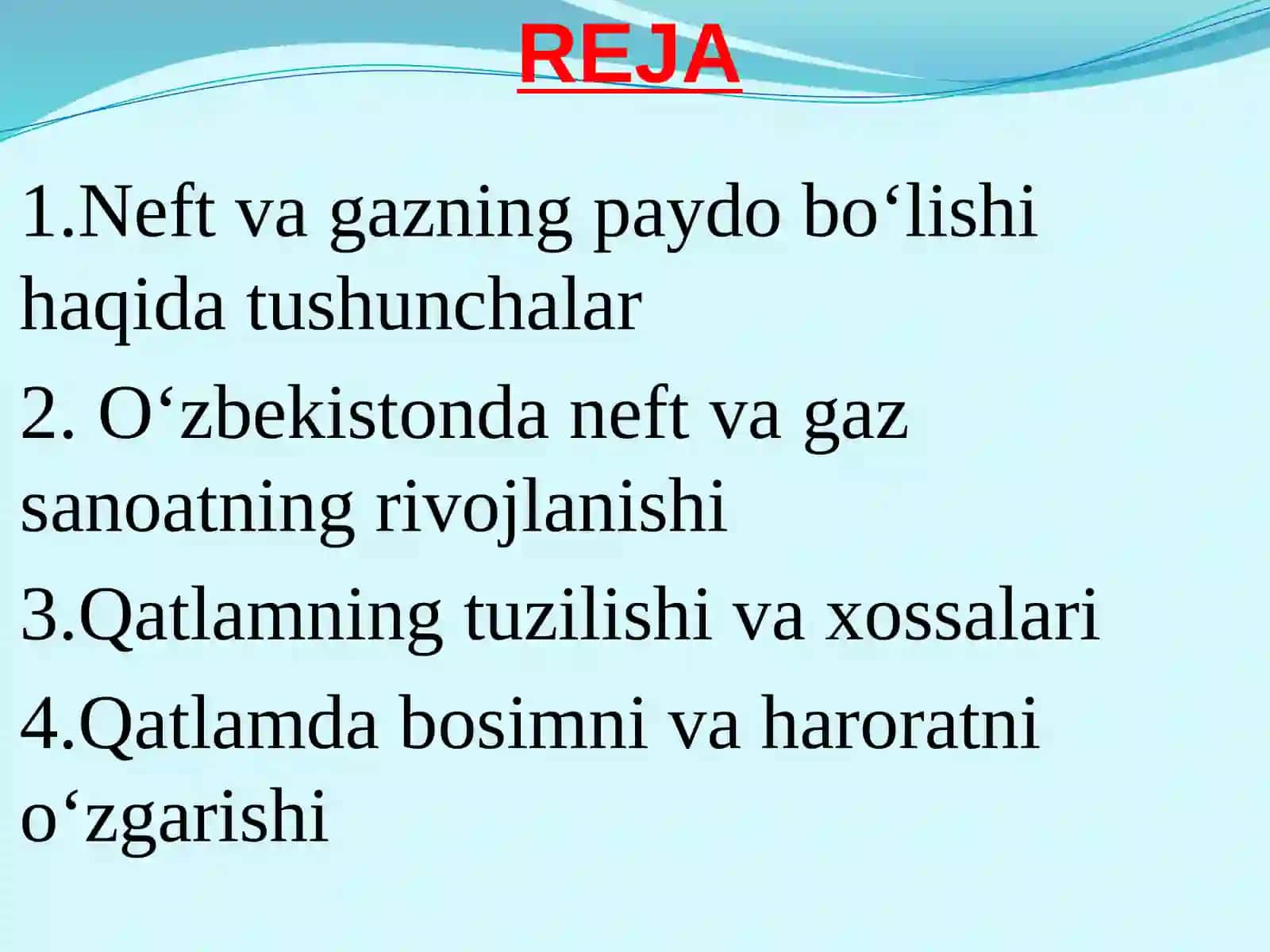 REJA

1.Neft va gazning paydo bo‘lishi haqida tushunchalar

2. O‘zbekistonda neft va gaz sanoatning rivojlanishi

3.Qatlamning tuzilishi va xossalari

4.Qatlamda bosimni va haroratni o‘zgarishi